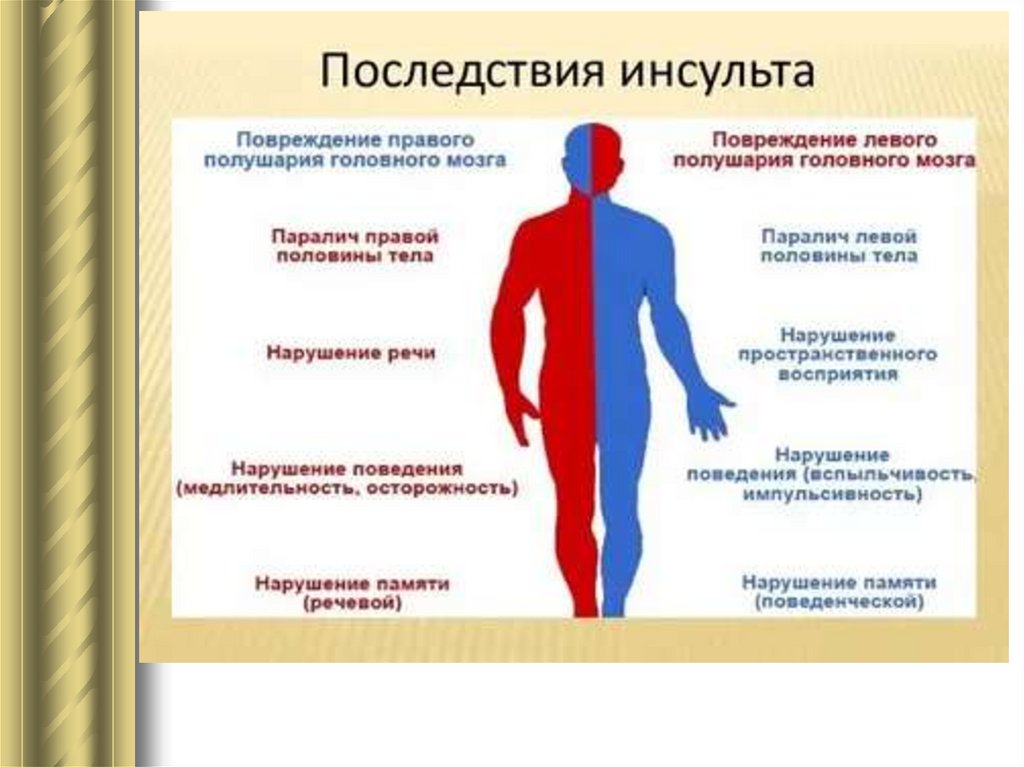 Последствия инсульта

Повреждение правого полушария головного мозга

Паралич правой половины тела

Нарушение речи

Нарушение поведения (медлительность, осторожность)

Нарушение памяти (речевой)

Повреждение левого полушария головного мозга

Паралич левой половины тела

Нарушение пространственного восприятия

Нарушение поведения (вспыльчивость, импульсивность)

Нарушение памяти (поведенческой)